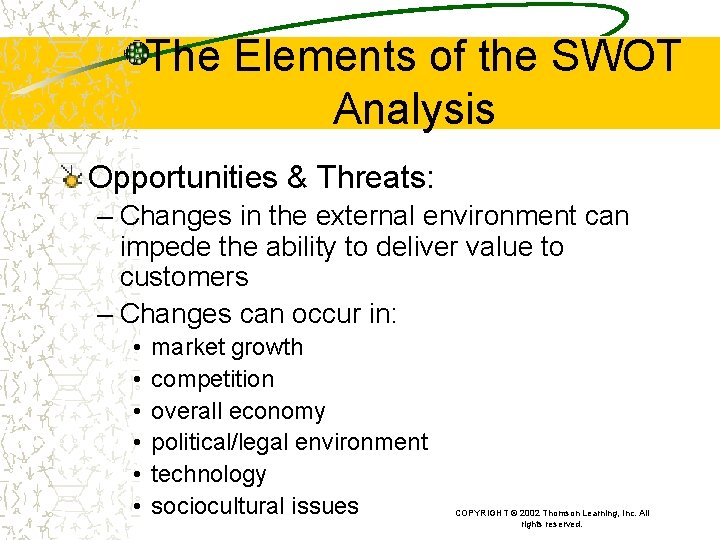 The Elements of the SWOT Analysis

Opportunities & Threats:

– Changes in the external environment can impede the ability to deliver value to customers

– Changes can occur in:

• market growth
• competition
• overall economy
• political/legal environment
• technology
• sociocultural issues

COPYRIGHT © 2002 Thomson Learning, Inc. All rights reserved.